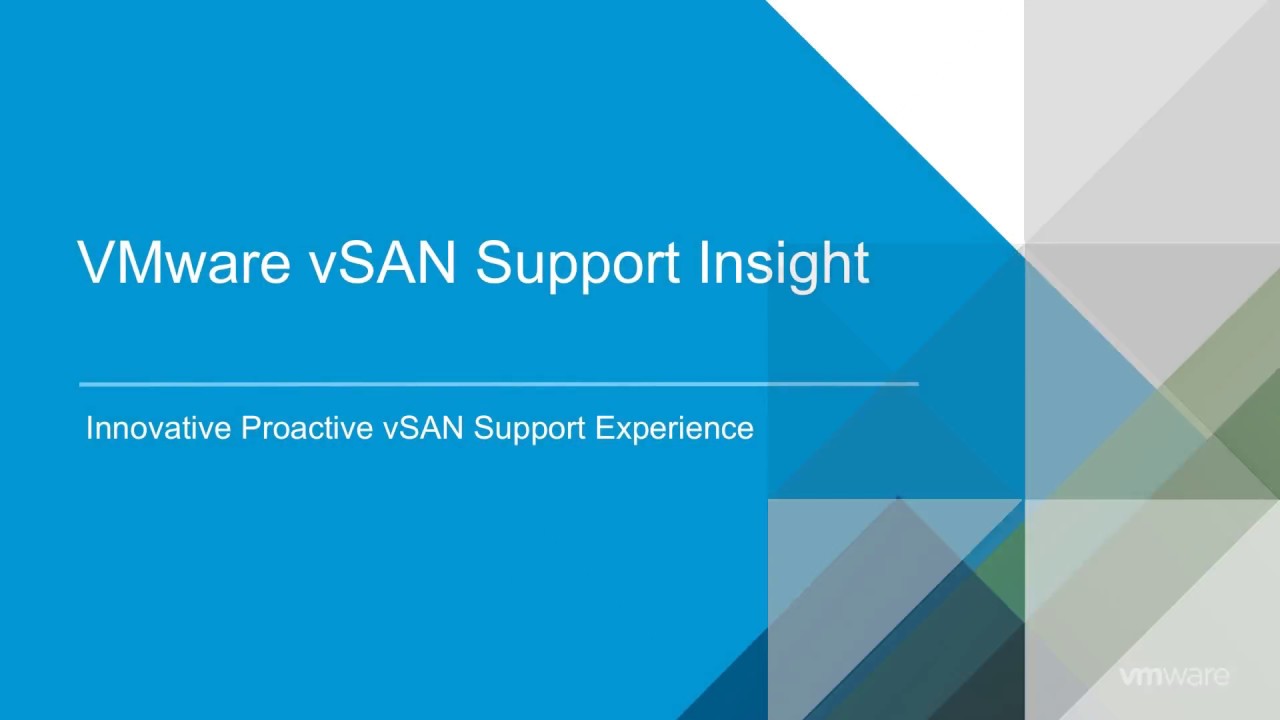 VMware vSAN Support Insight

Innovative Proactive vSAN Support Experience

vmware